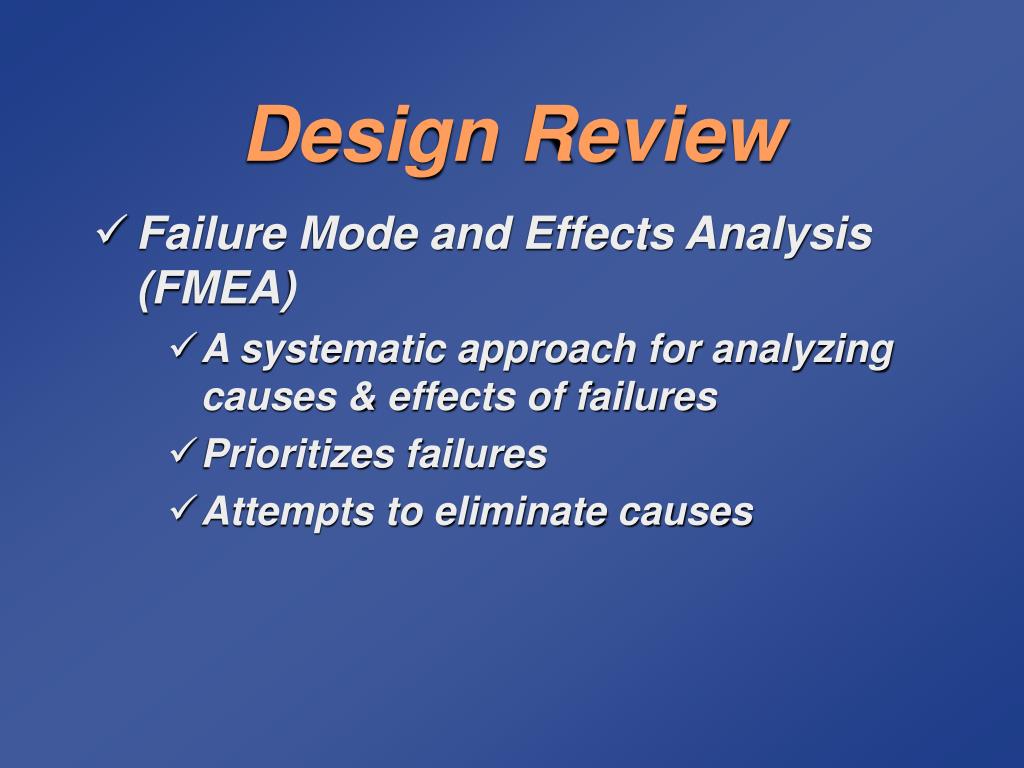 Design Review

✓ Failure Mode and Effects Analysis (FMEA)

✓ A systematic approach for analyzing causes & effects of failures

✓ Prioritizes failures

✓ Attempts to eliminate causes